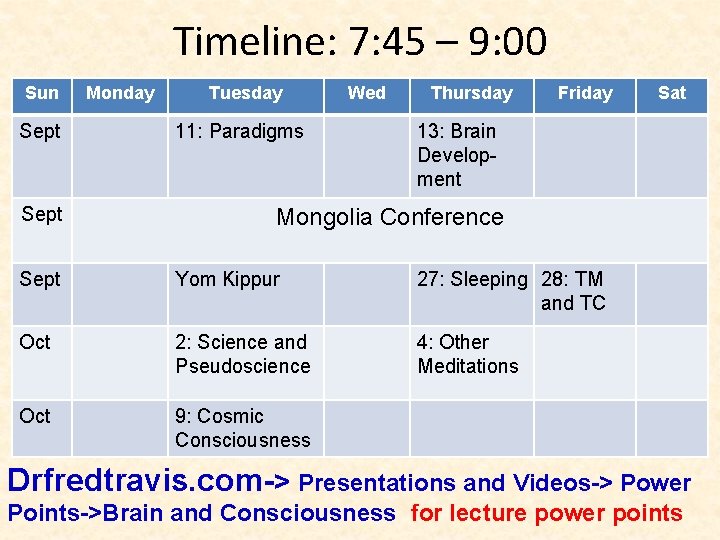 Timeline: 7:45 – 9:00

| Sun | Monday | Tuesday | Wed | Thursday | Friday | Sat |
|---|---|---|---|---|---|---|
| Sept | | 11: Paradigms | | 13: Brain Development | | |
| Sept | Mongolia Conference | | | | | |
| Sept | | Yom Kippur | | 27: Sleeping | 28: TM and TC | |
| Oct | | 2: Science and Pseudoscience | | 4: Other Meditations | | |
| Oct | | 9: Cosmic Consciousness | | | | |

Drfredtravis.com-> Presentations and Videos-> Power Points->Brain and Consciousness for lecture power points